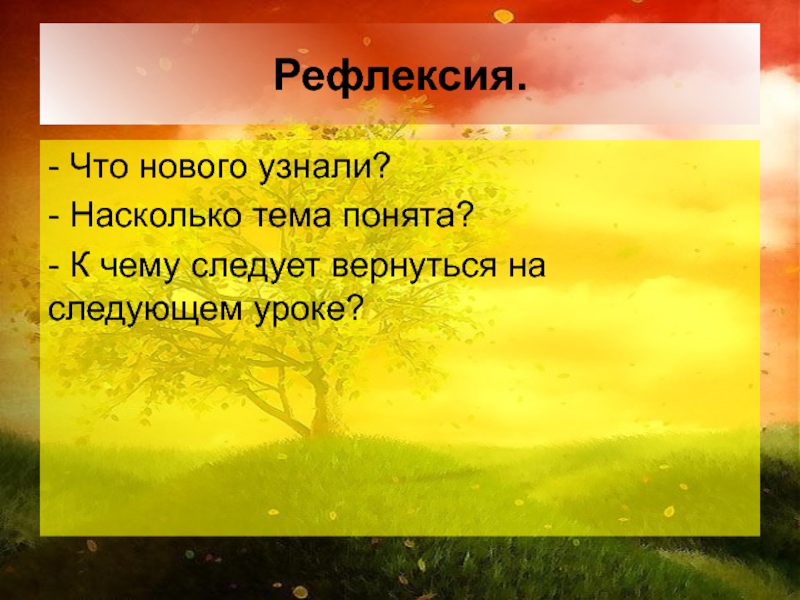 Рефлексия.

- Что нового узнали?

- Насколько тема понята?

- К чему следует вернуться на следующем уроке?